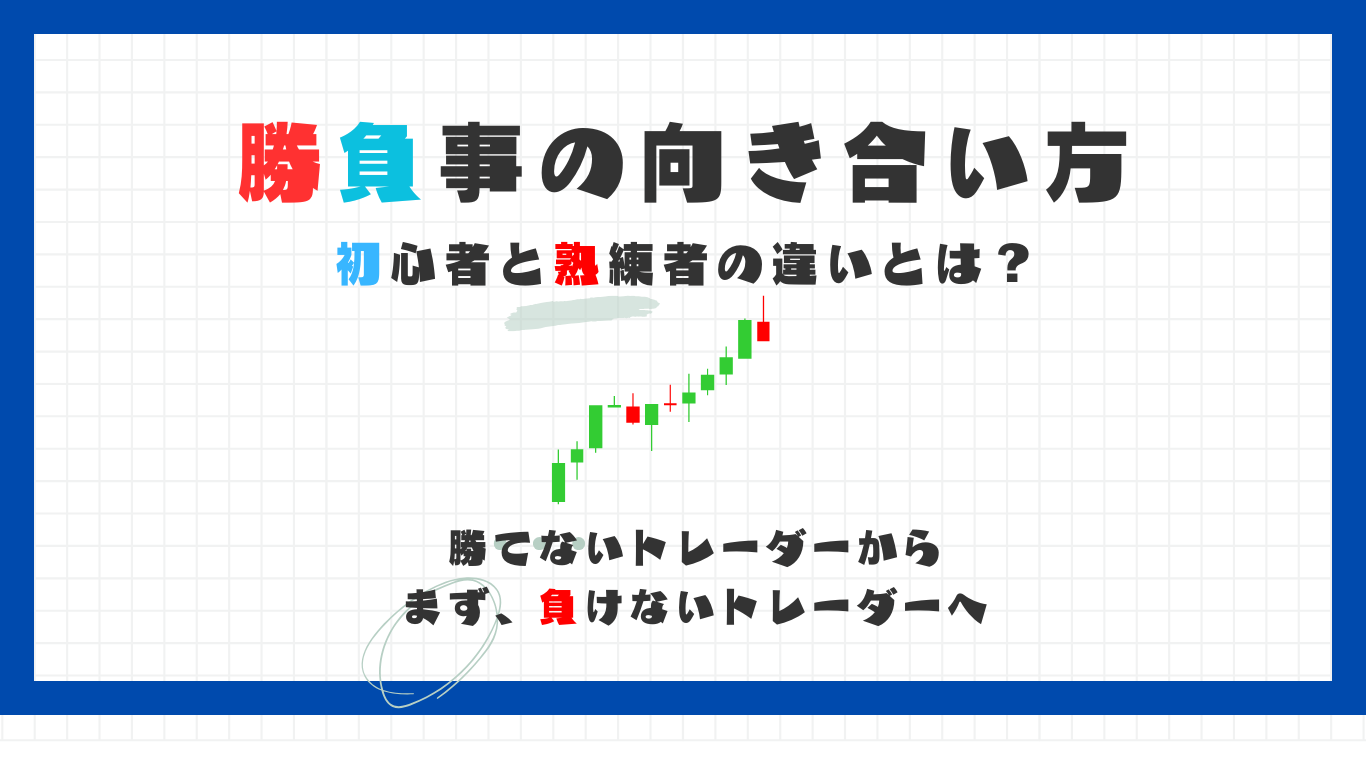 勝負事の向き合い方

初心者と熟練者の違いとは？

勝てないトレーダーから
まず、負けないトレーダーへ